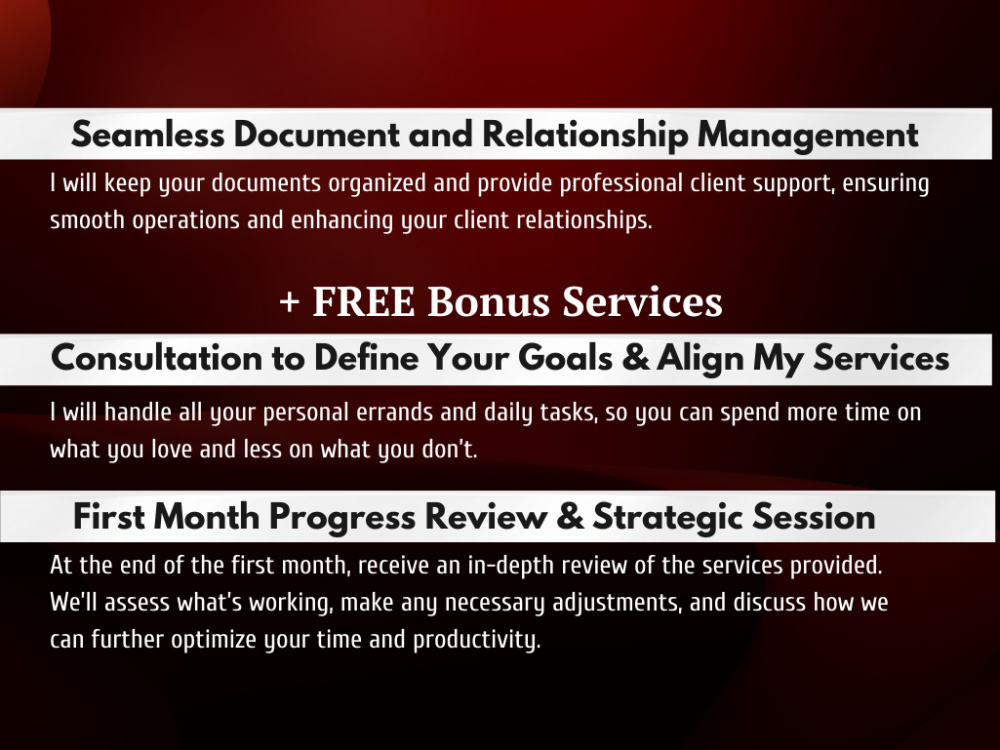 Seamless Document and Relationship Management

I will keep your documents organized and provide professional client support, ensuring smooth operations and enhancing your client relationships.

+ FREE Bonus Services

Consultation to Define Your Goals & Align My Services

I will handle all your personal errands and daily tasks, so you can spend more time on what you love and less on what you don't.

First Month Progress Review & Strategic Session

At the end of the first month, receive an in-depth review of the services provided. We'll assess what's working, make any necessary adjustments, and discuss how we can further optimize your time and productivity.